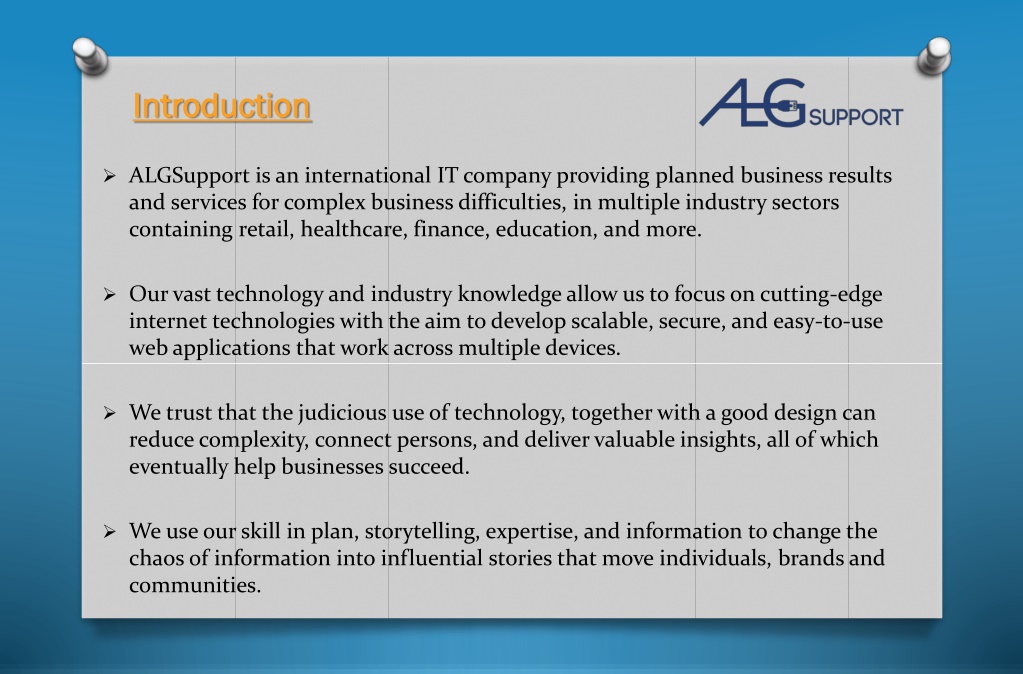 Introduction

ALG SUPPORT

➢ ALGSupport is an international IT company providing planned business results and services for complex business difficulties, in multiple industry sectors containing retail, healthcare, finance, education, and more.

➢ Our vast technology and industry knowledge allow us to focus on cutting-edge internet technologies with the aim to develop scalable, secure, and easy-to-use web applications that work across multiple devices.

➢ We trust that the judicious use of technology, together with a good design can reduce complexity, connect persons, and deliver valuable insights, all of which eventually help businesses succeed.

➢ We use our skill in plan, storytelling, expertise, and information to change the chaos of information into influential stories that move individuals, brands and communities.